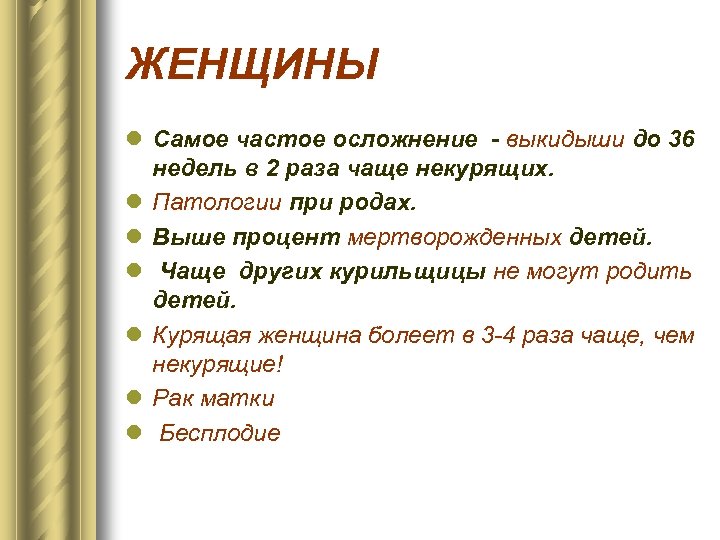 ЖЕНЩИНЫ

- Самое частое осложнение - выкидыши до 36 недель в 2 раза чаще некурящих.
- Патологии при родах.
- Выше процент мертворожденных детей.
- Чаще других курильщицы не могут родить детей.
- Курящая женщина болеет в 3-4 раза чаще, чем некурящие!
- Рак матки
- Бесплодие